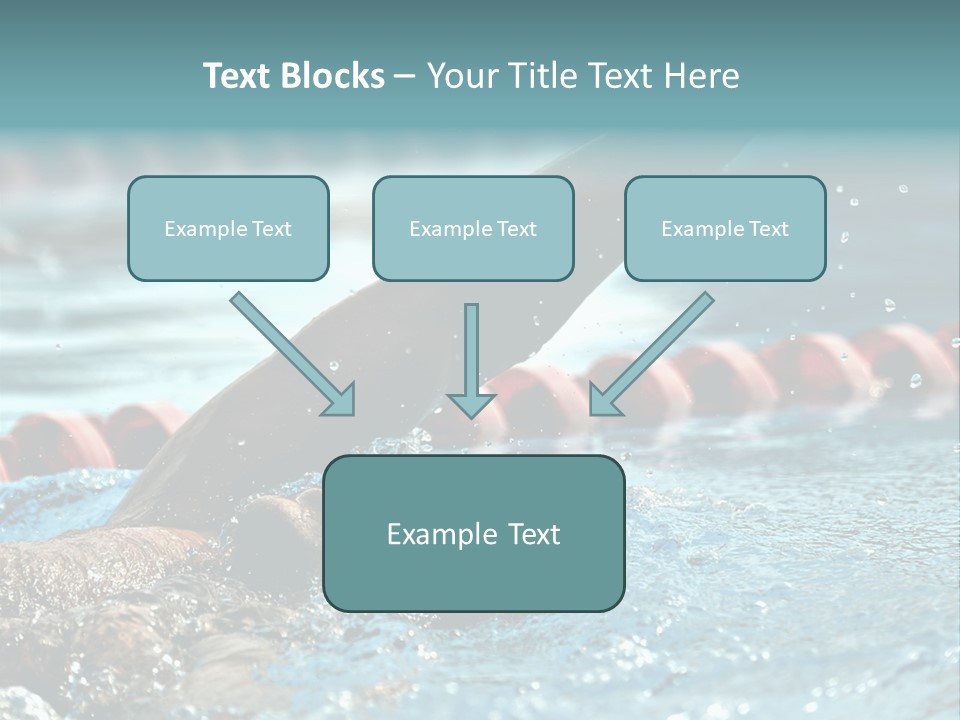 Text Blocks – Your Title Text Here

Example Text

Example Text

Example Text

Example Text